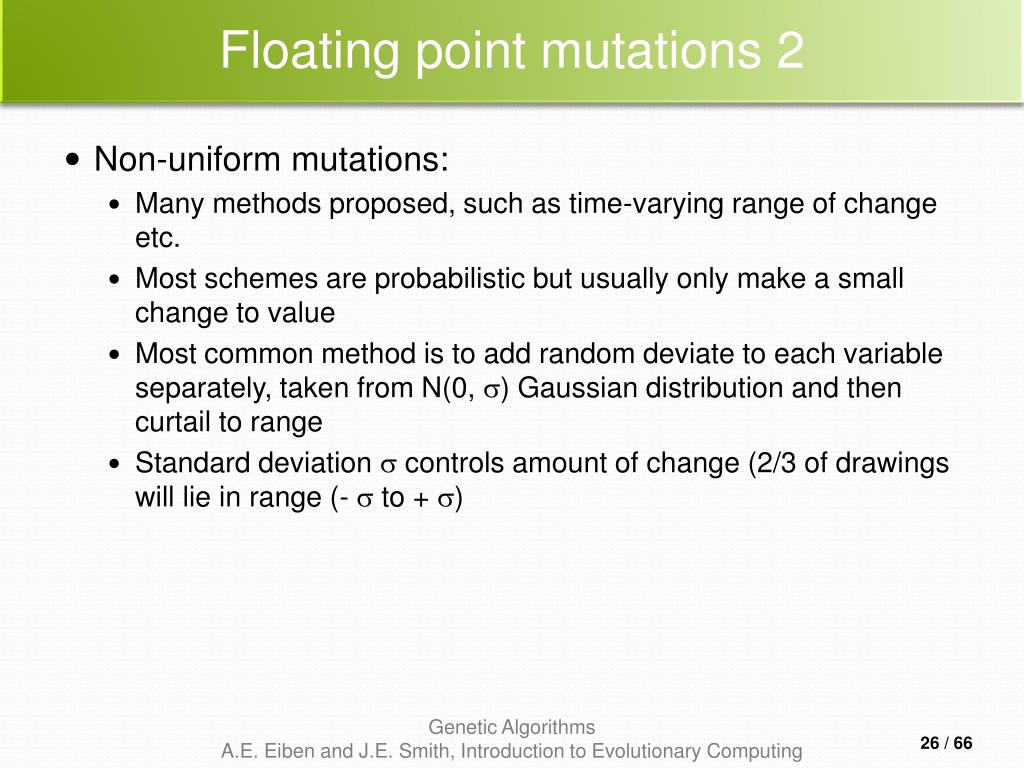 Floating point mutations 2

• Non-uniform mutations:
• Many methods proposed, such as time-varying range of change etc.
• Most schemes are probabilistic but usually only make a small change to value
• Most common method is to add random deviate to each variable separately, taken from N(0, $\sigma$) Gaussian distribution and then curtail to range
• Standard deviation $\sigma$ controls amount of change (2/3 of drawings will lie in range (- $\sigma$ to + $\sigma$)

Genetic Algorithms
A.E. Eiben and J.E. Smith, Introduction to Evolutionary Computing

26 / 66